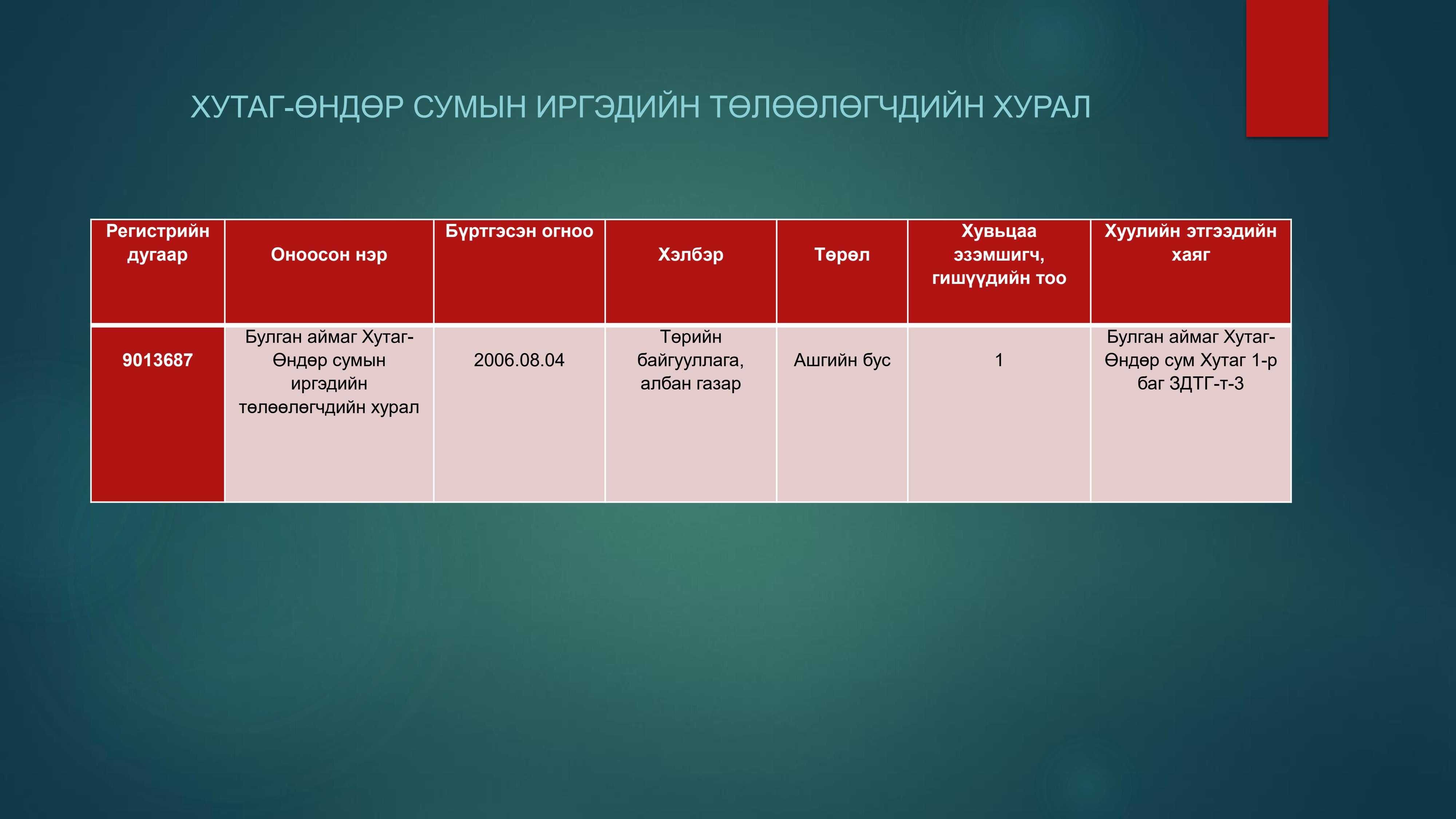 ХУТАГ-ӨНДӨР СУМЫН ИРГЭДИЙН ТӨЛӨӨЛӨГЧДИЙН ХУРАЛ

| Регистрийн дугаар | Оноосон нэр | Бүртгэсэн огноо | Хэлбэр | Төрөл | Хувьцаа эзэмшигч, гишүүдийн тоо | Хуулийн этгээдийн хаяг |
|---|---|---|---|---|---|---|
| 9013687 | Булган аймаг Хутаг-Өндөр сумын иргэдийн төлөөлөгчдийн хурал | 2006.08.04 | Төрийн байгууллага, албан газар | Ашгийн бус | 1 | Булган аймаг Хутаг-Өндөр сум Хутаг 1-р баг ЗДТГ-т-3 |